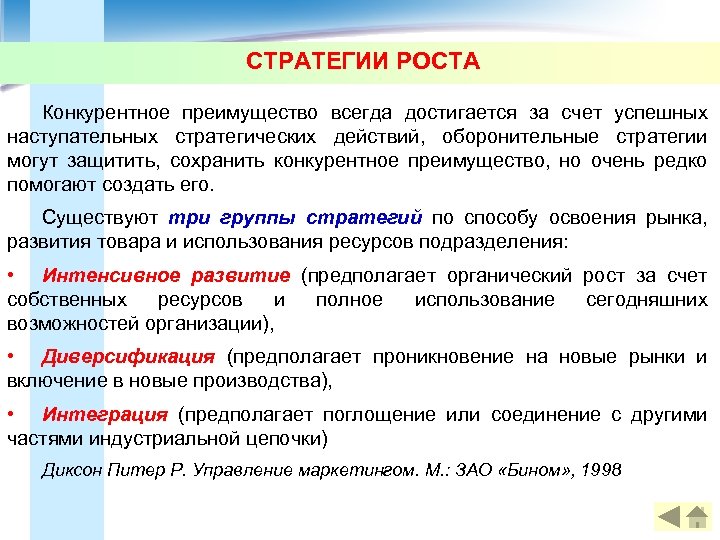 СТРАТЕГИИ РОСТА

Конкурентное преимущество всегда достигается за счет успешных наступательных стратегических действий, оборонительные стратегии могут защитить, сохранить конкурентное преимущество, но очень редко помогают создать его.

Существуют три группы стратегий по способу освоения рынка, развития товара и использования ресурсов подразделения:

• Интенсивное развитие (предполагает органический рост за счет собственных ресурсов и полное использование сегодняшних возможностей организации),

• Диверсификация (предполагает проникновение на новые рынки и включение в новые производства),

• Интеграция (предполагает поглощение или соединение с другими частями индустриальной цепочки)

Диксон Питер Р. Управление маркетингом. М.: ЗАО «Бином», 1998